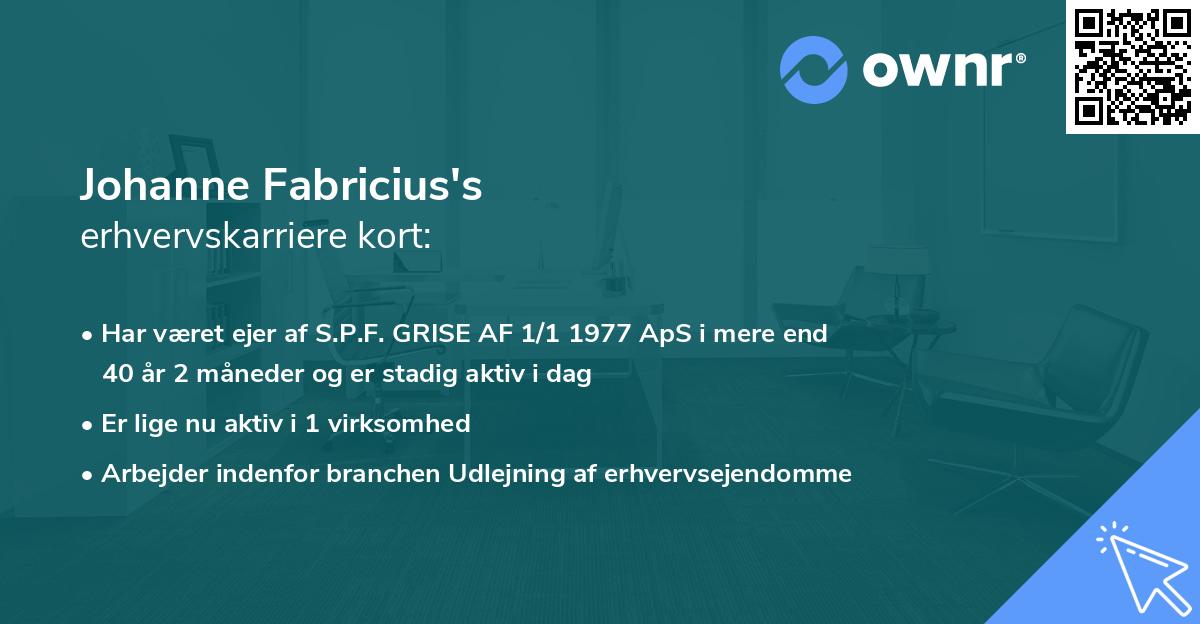 ownr®

Johanne Fabricius's
erhvervskarriere kort:

• Har været ejer af S.P.F. GRISE AF 1/1 1977 ApS i mere end 40 år 2 måneder og er stadig aktiv i dag
• Er lige nu aktiv i 1 virksomhed
• Arbejder indenfor branchen Udlejning af erhvervsejendomme